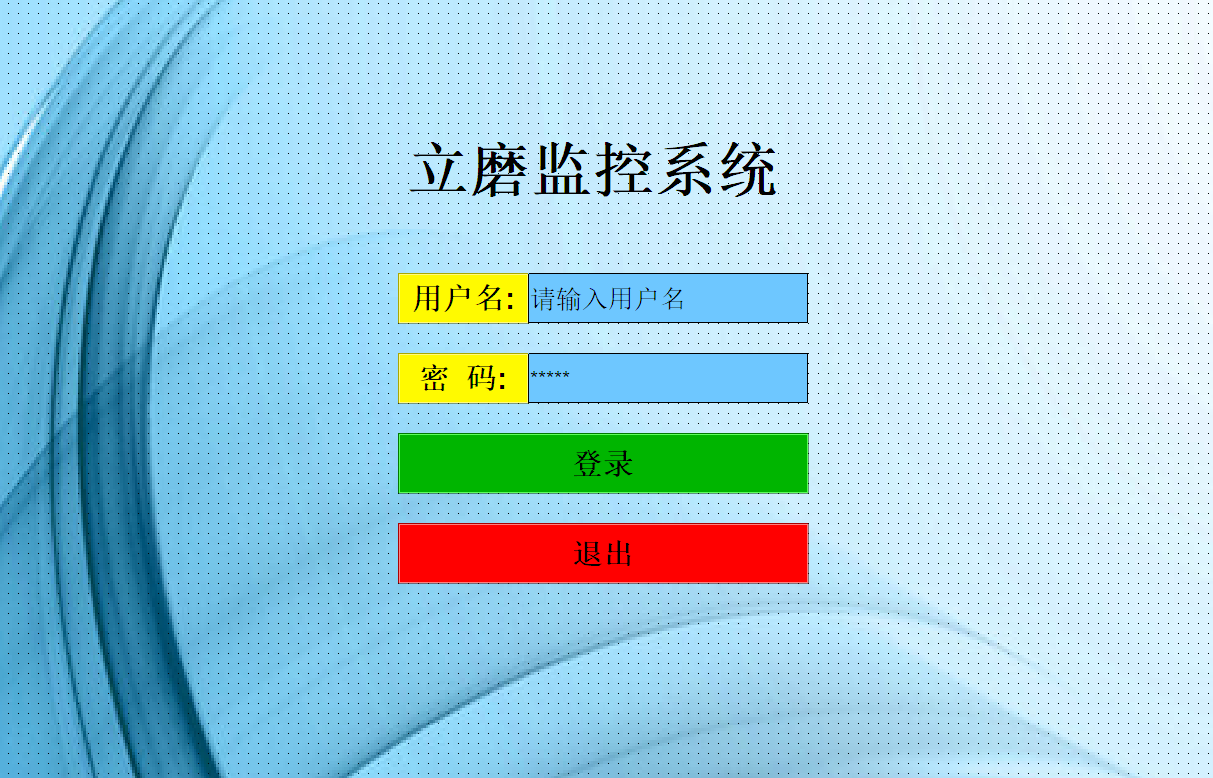 立磨监控系统

用户名: 请输入用户名

密 码: *****

登录

退出